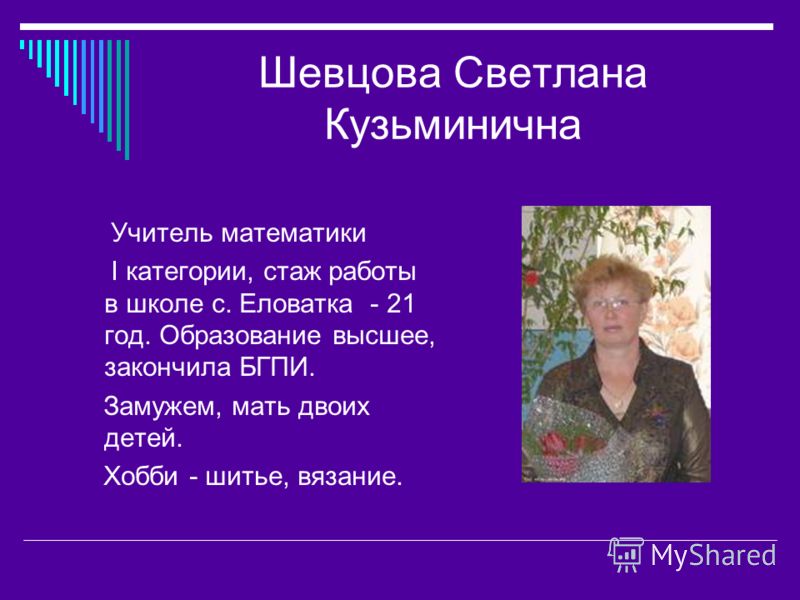 Шевцова Светлана Кузьминична

Учитель математики

I категории, стаж работы в школе с. Еловатка - 21 год. Образование высшее, закончила БГПИ.

Замужем, мать двоих детей.

Хобби - шитье, вязание.

MyShared